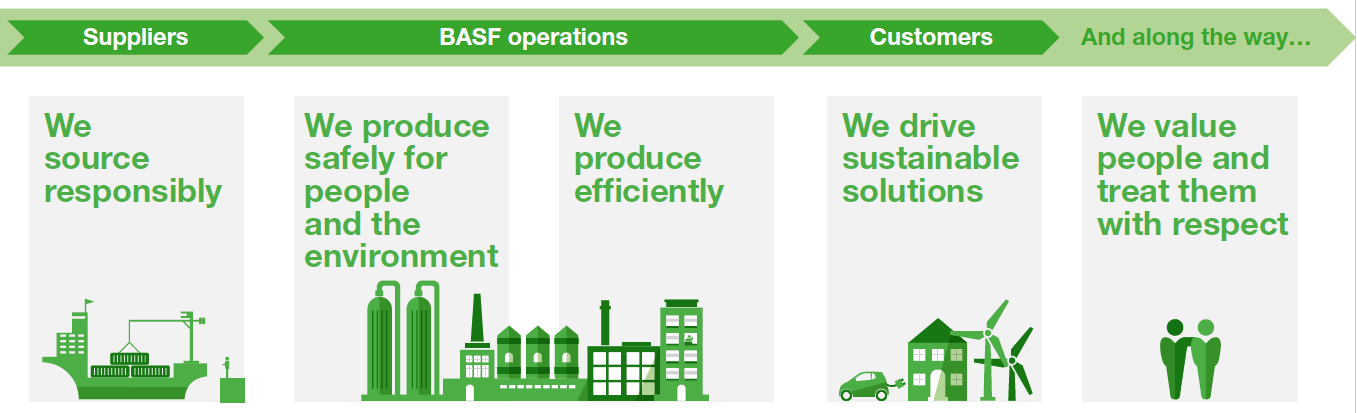 Suppliers

BASF operations

Customers

And along the way…

We source responsibly

We produce safely for people and the environment

We produce efficiently

We drive sustainable solutions

We value people and treat them with respect